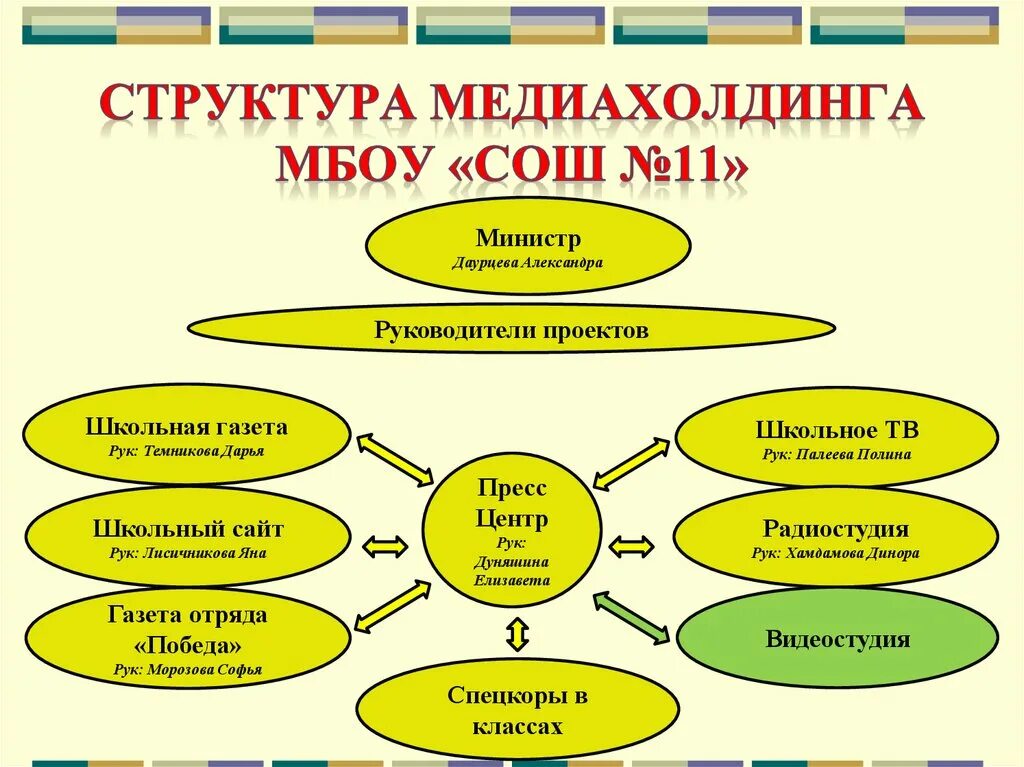 СТРУКТУРА МЕДИАХОЛДИНГА МБОУ «СОШ №11»

Министр
Даурцева Александра

Руководители проектов

Школьная газета
Рук: Темникова Дарья

Школьный сайт
Рук: Лисичникова Яна

Газета отряда «Победа»
Рук: Морозова Софья

Пресс Центр
Рук: Дуняшина Елизавета

Школьное ТВ
Рук: Палеева Полина

Радиостудия
Рук: Хамдамова Динора

Видеостудия

Спецкоры в классах